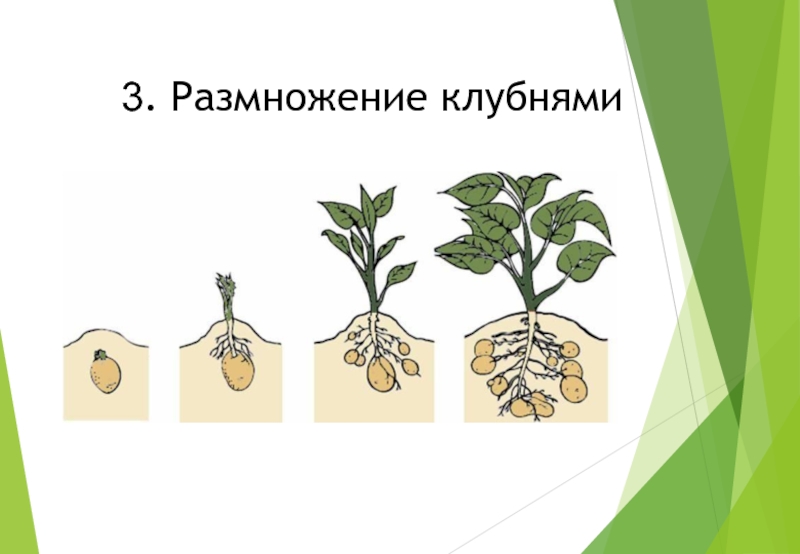 3. Размножение клубнями